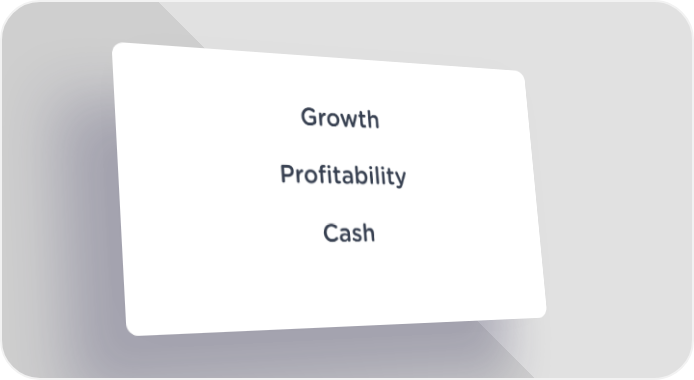 Growth

Profitability

Cash